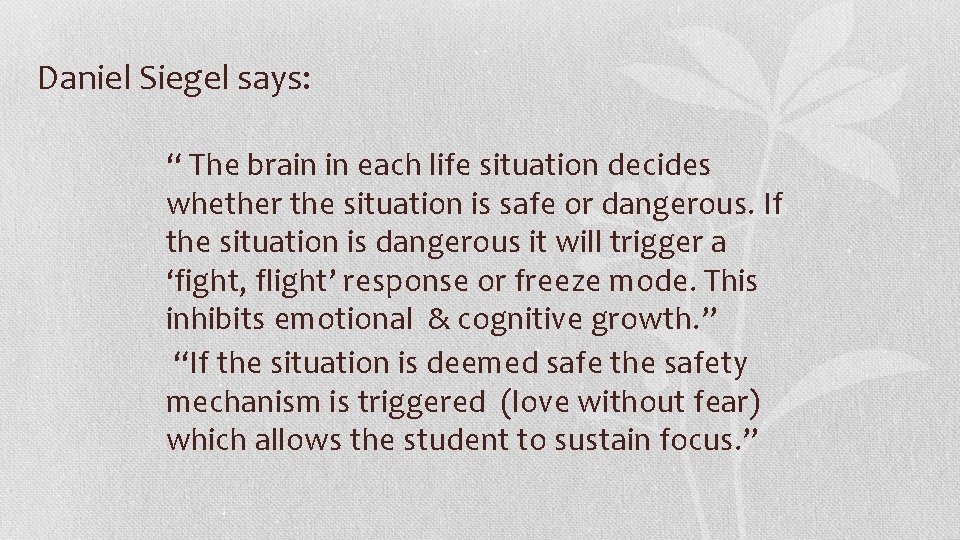 Daniel Siegel says:

“ The brain in each life situation decides whether the situation is safe or dangerous. If the situation is dangerous it will trigger a ‘fight, flight’ response or freeze mode. This inhibits emotional & cognitive growth.”

“If the situation is deemed safe the safety mechanism is triggered (love without fear) which allows the student to sustain focus.”